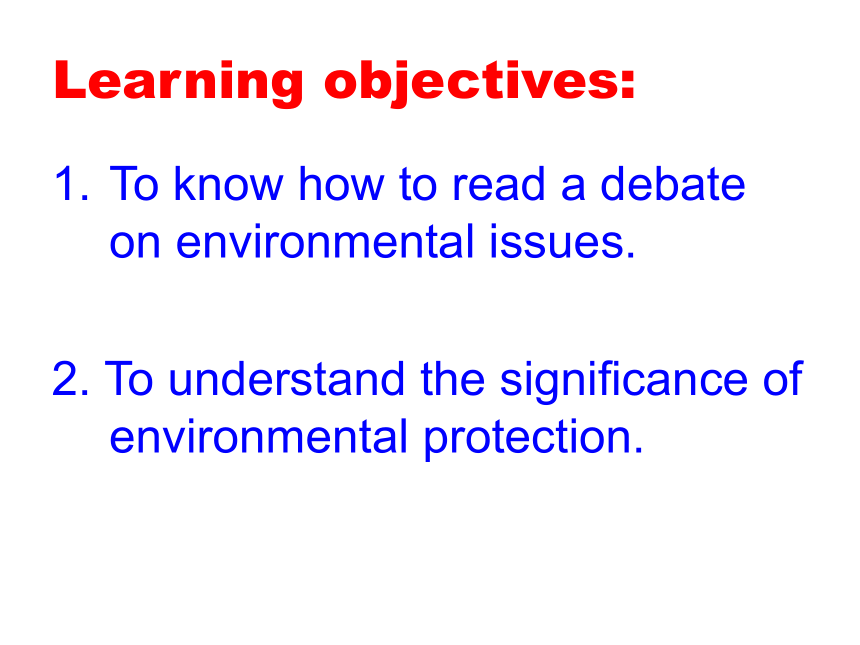 Learning objectives:

1. To know how to read a debate on environmental issues.

2. To understand the significance of environmental protection.